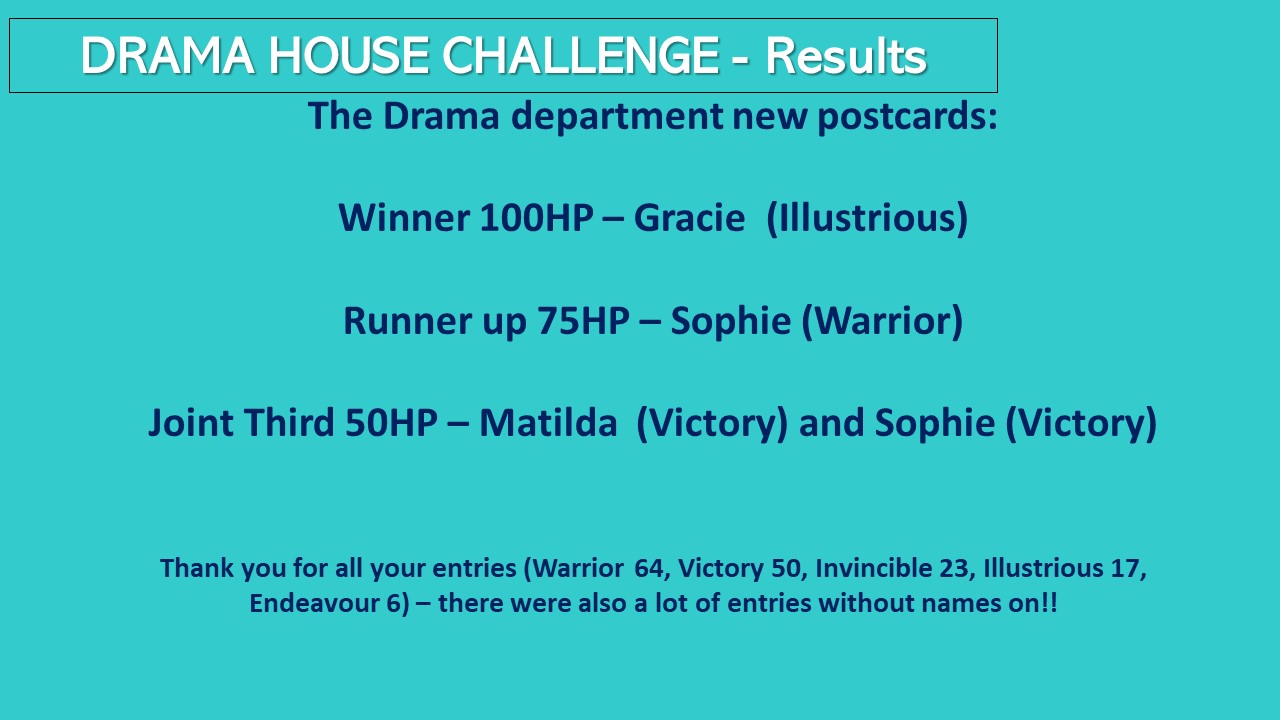 DRAMA HOUSE CHALLENGE - Results

The Drama department new postcards:

Winner 100HP – Gracie (Illustrious)

Runner up 75HP – Sophie (Warrior)

Joint Third 50HP – Matilda (Victory) and Sophie (Victory)

Thank you for all your entries (Warrior 64, Victory 50, Invincible 23, Illustrious 17, Endeavour 6) – there were also a lot of entries without names on!!